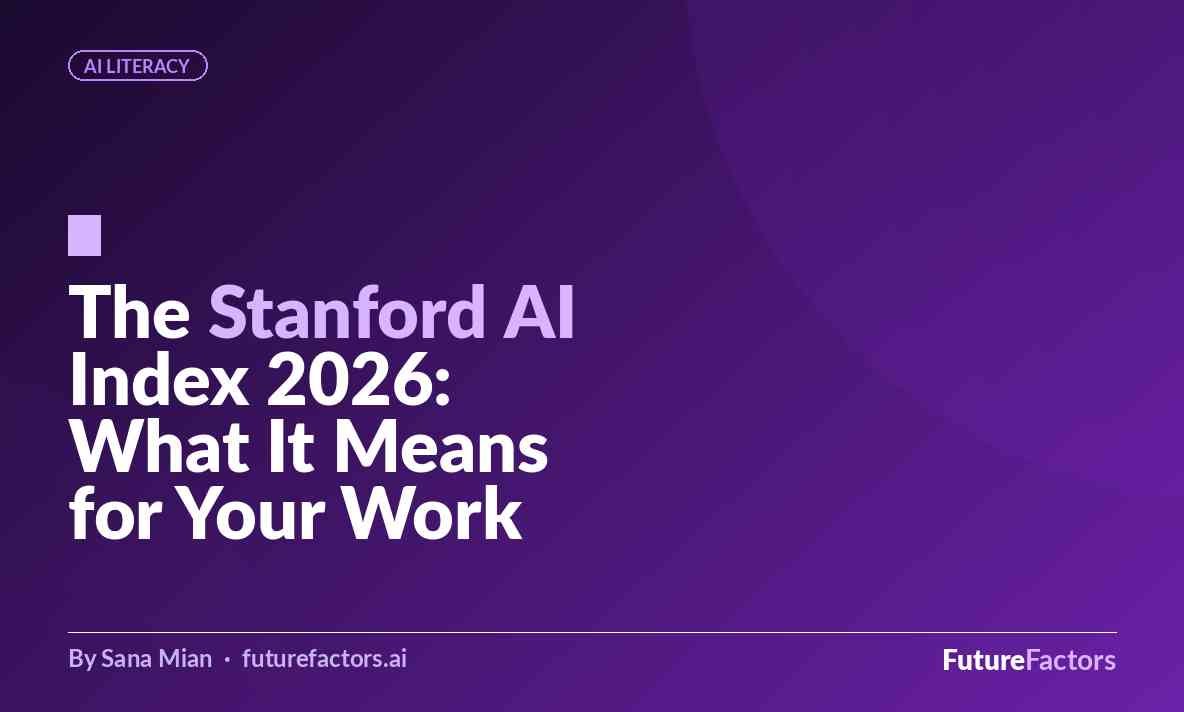 AI LITERACY

The Stanford AI Index 2026: What It Means for Your Work

By Sana Mian · futurefactors.ai

FutureFactors